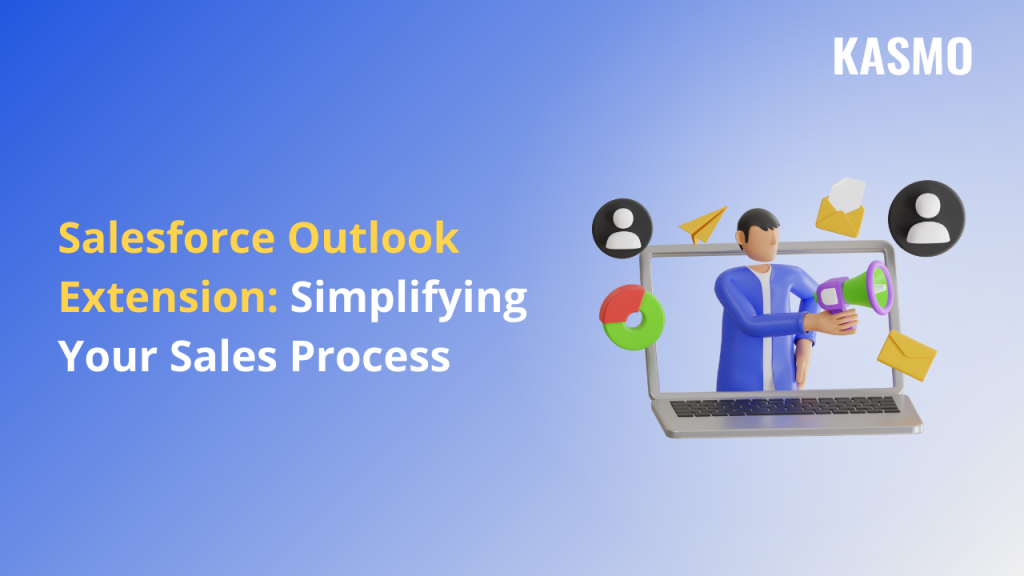 KASMO

Salesforce Outlook Extension: Simplifying Your Sales Process